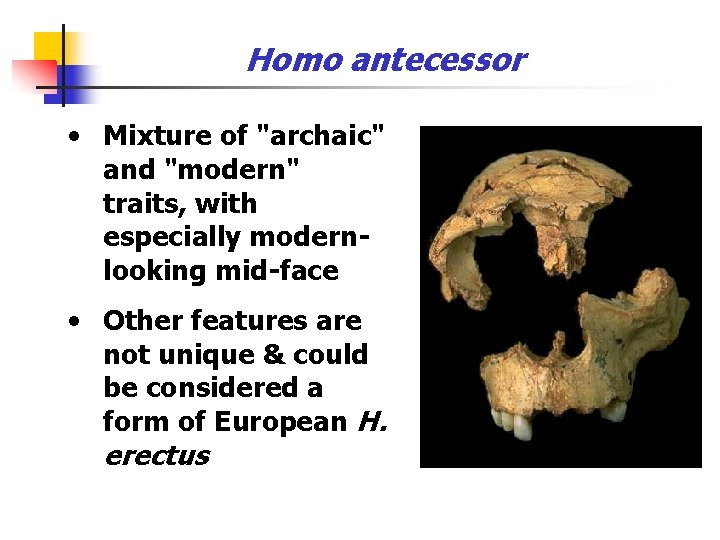 Homo antecessor

• Mixture of "archaic" and "modern" traits, with especially modern-looking mid-face

• Other features are not unique & could be considered a form of European H. erectus